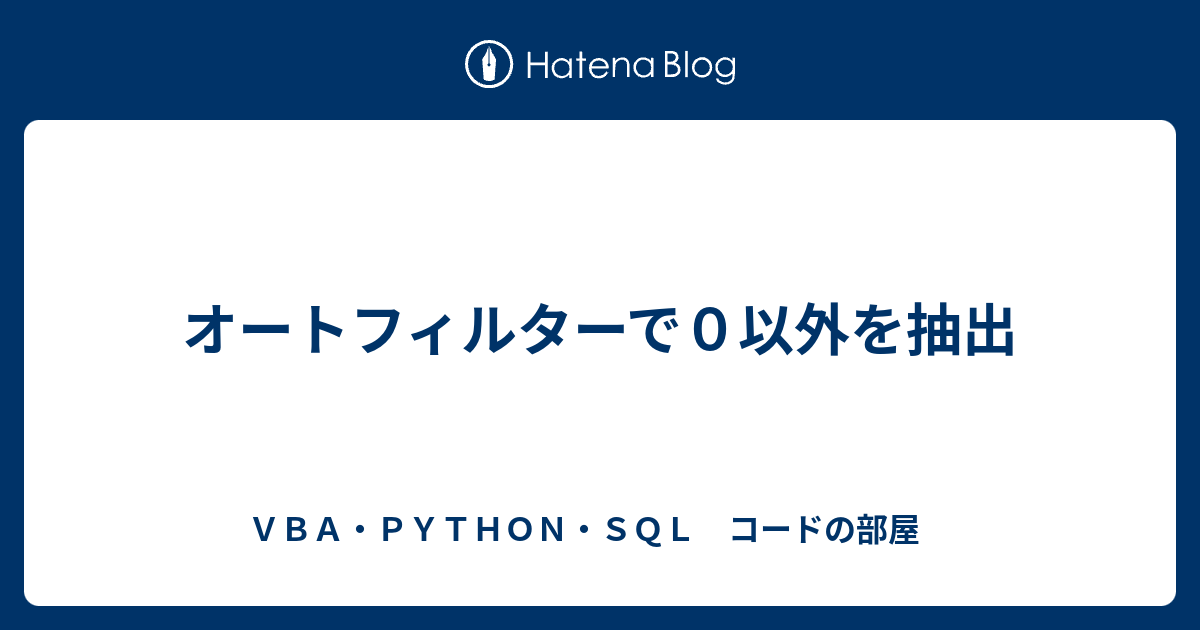 Hatena Blog

オートフィルターで０以外を抽出

ＶＢＡ・ＰＹＴＨＯＮ・ＳＱＬ　コードの部屋